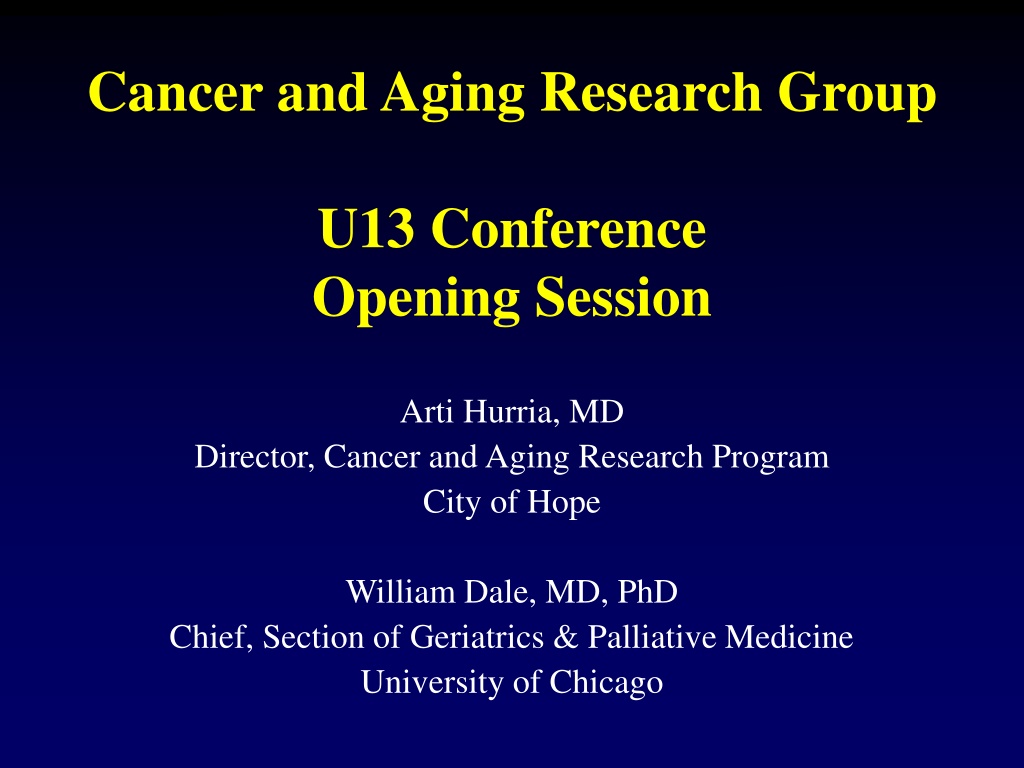 Cancer and Aging Research Group

U13 Conference
Opening Session

Arti Hurria, MD
Director, Cancer and Aging Research Program
City of Hope

William Dale, MD, PhD
Chief, Section of Geriatrics & Palliative Medicine
University of Chicago